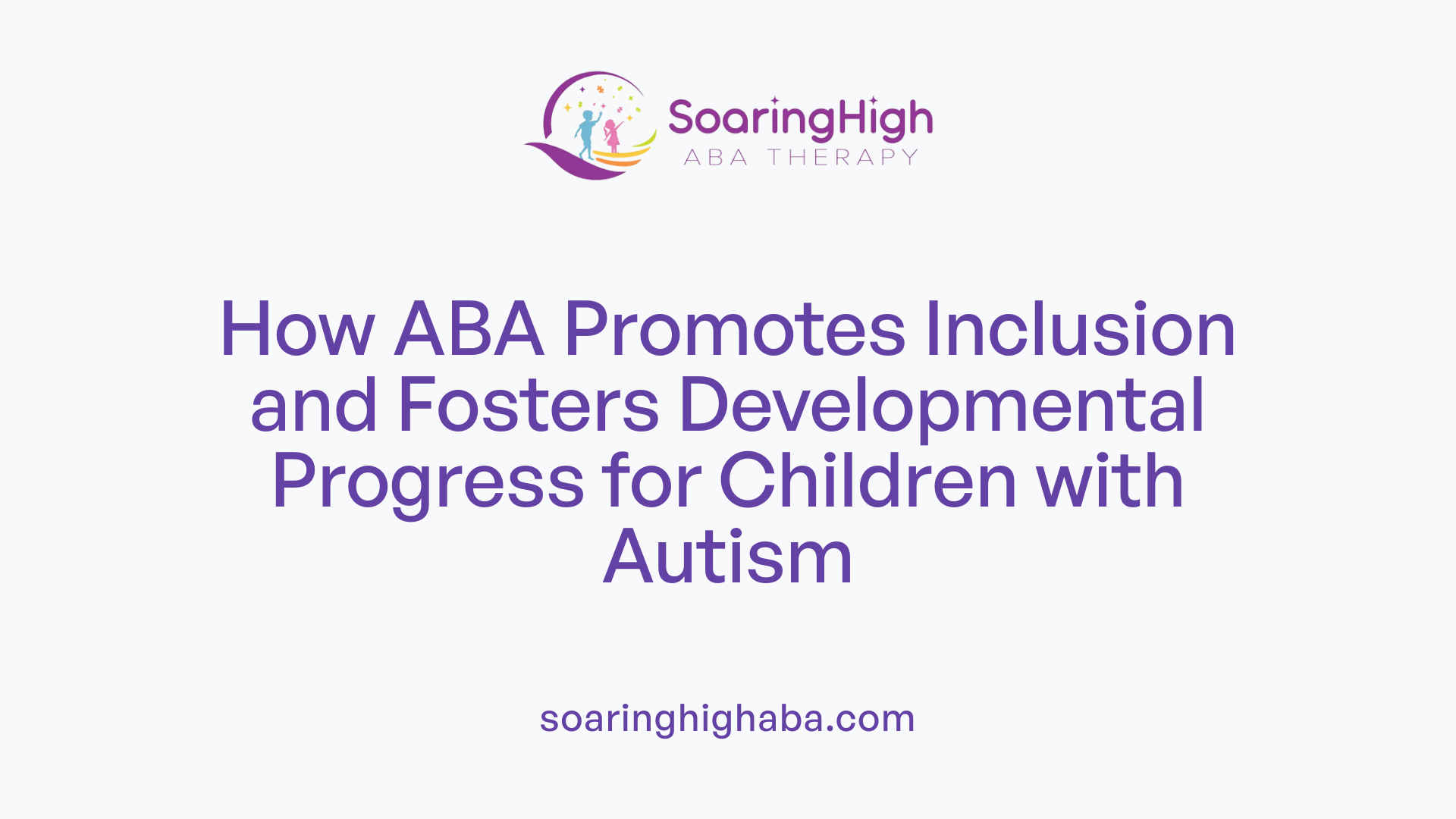 SoaringHigh
ABA THERAPY

How ABA Promotes Inclusion and Fosters Developmental Progress for Children with Autism

soaringhighaba.com